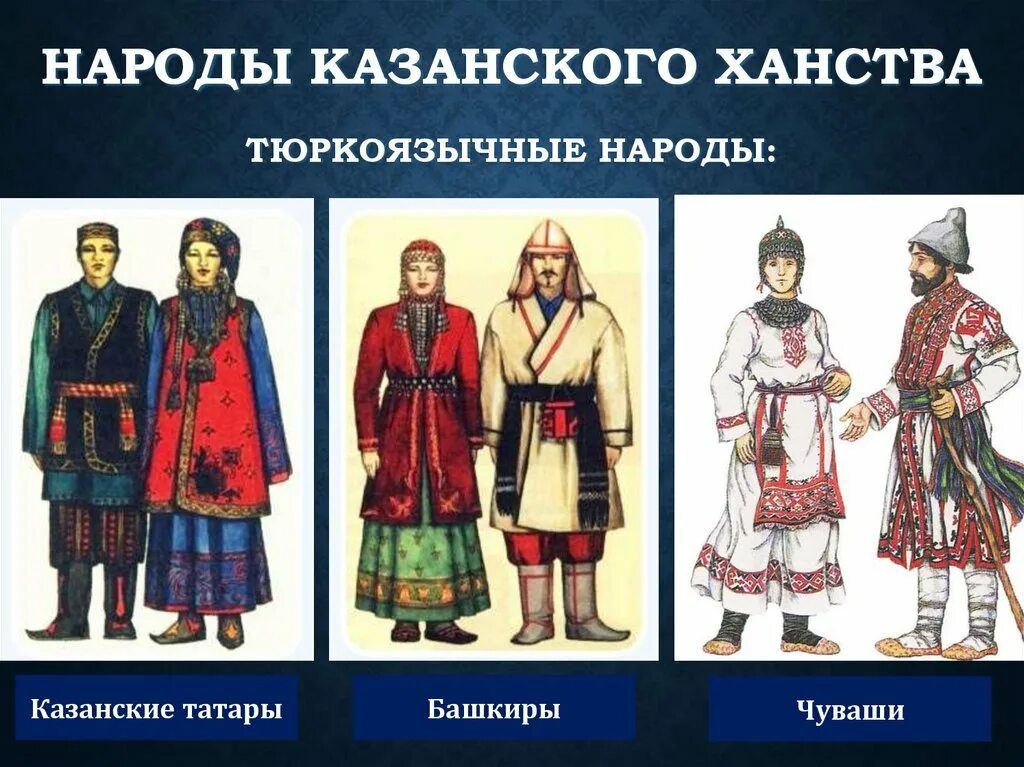 НАРОДЫ КАЗАНСКОГО ХАНСТВА

ТЮРКОЯЗЫЧНЫЕ НАРОДЫ:

Казанские татары

Башкиры

Чуваши